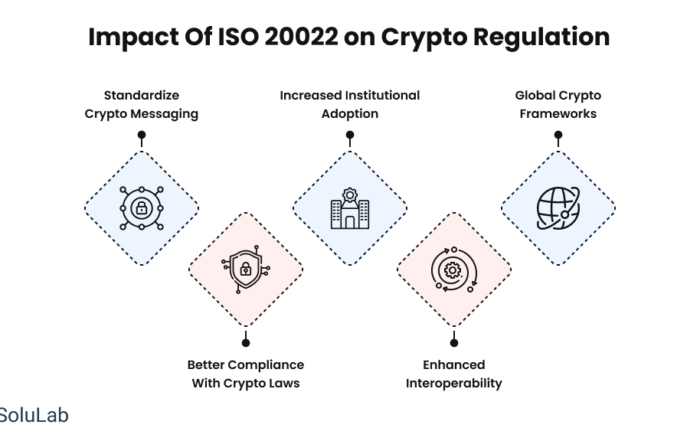 Impact Of ISO 20022 on Crypto Regulation

Standardize Crypto Messaging

Increased Institutional Adoption

Global Crypto Frameworks

Better Compliance With Crypto Laws

Enhanced Interoperability

SoluLab